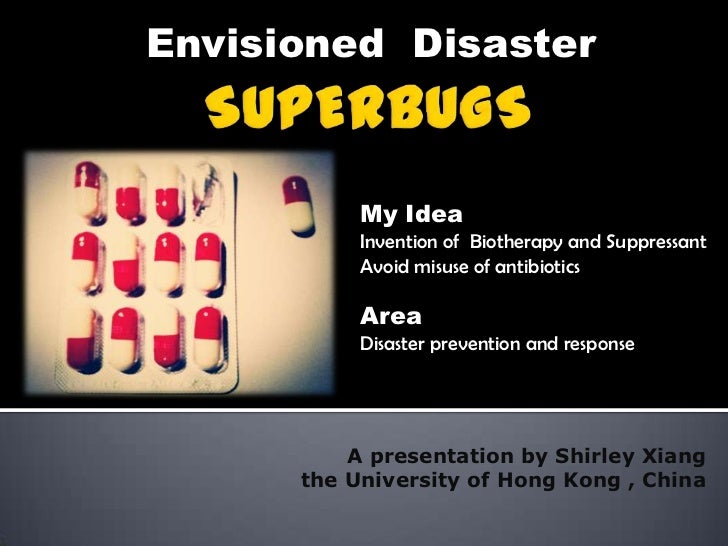 Envisioned Disaster

SUPERBUGS

My Idea
Invention of Biotherapy and Suppressant
Avoid misuse of antibiotics

Area
Disaster prevention and response

A presentation by Shirley Xiang
the University of Hong Kong , China